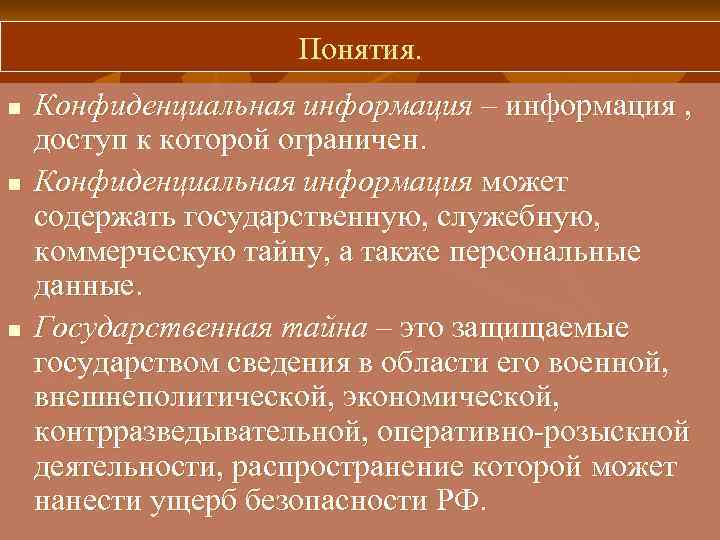 Понятия.

Конфиденциальная информация – информация , доступ к которой ограничен.

Конфиденциальная информация может содержать государственную, служебную, коммерческую тайну, а также персональные данные.

Государственная тайна – это защищаемые государством сведения в области его военной, внешнеполитической, экономической, контрразведывательной, оперативно-розыскной деятельности, распространение которой может нанести ущерб безопасности РФ.